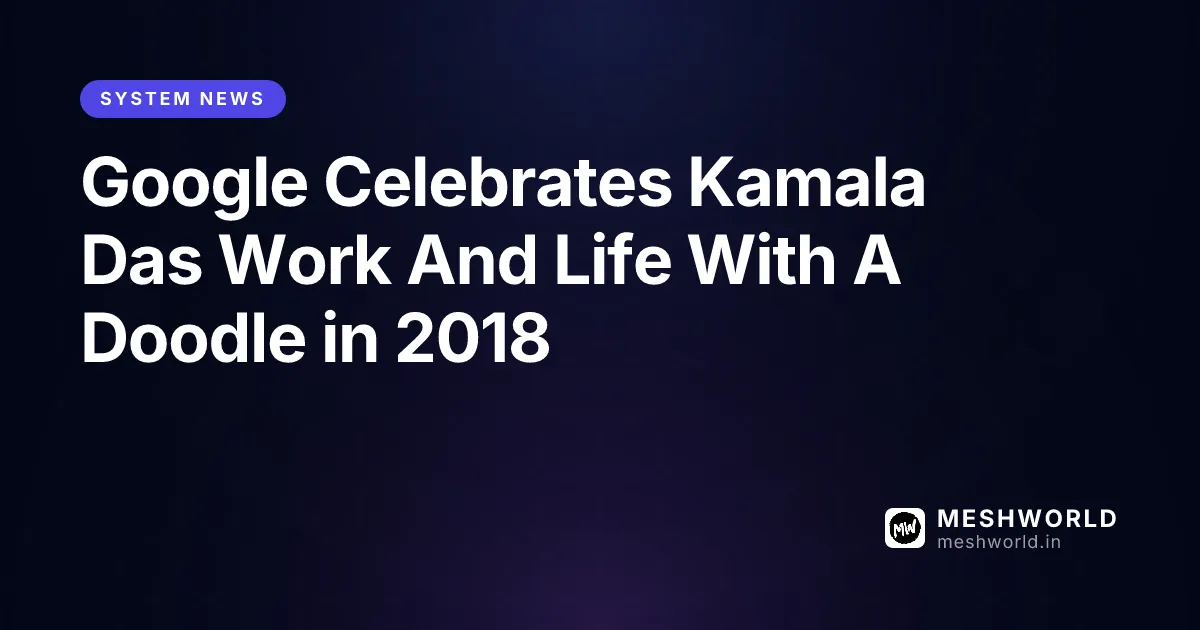 SYSTEM NEWS

Google Celebrates Kamala Das Work And Life With A Doodle in 2018

MW
MESHWORLD
meshworld.in